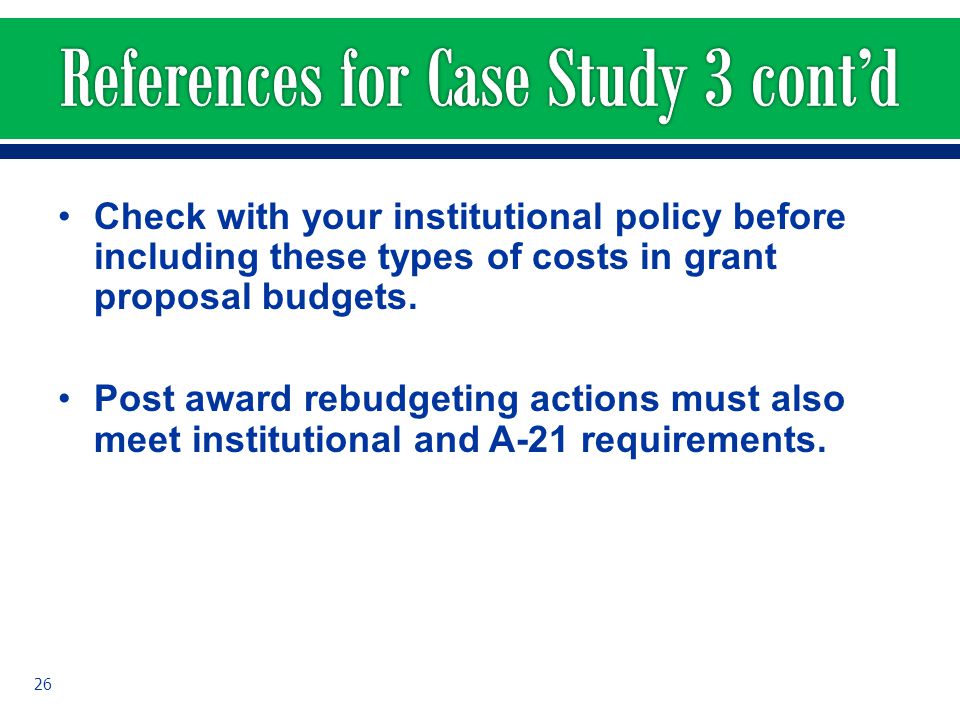 References for Case Study 3 cont'd

• Check with your institutional policy before including these types of costs in grant proposal budgets.

• Post award rebudgeting actions must also meet institutional and A-21 requirements.

26